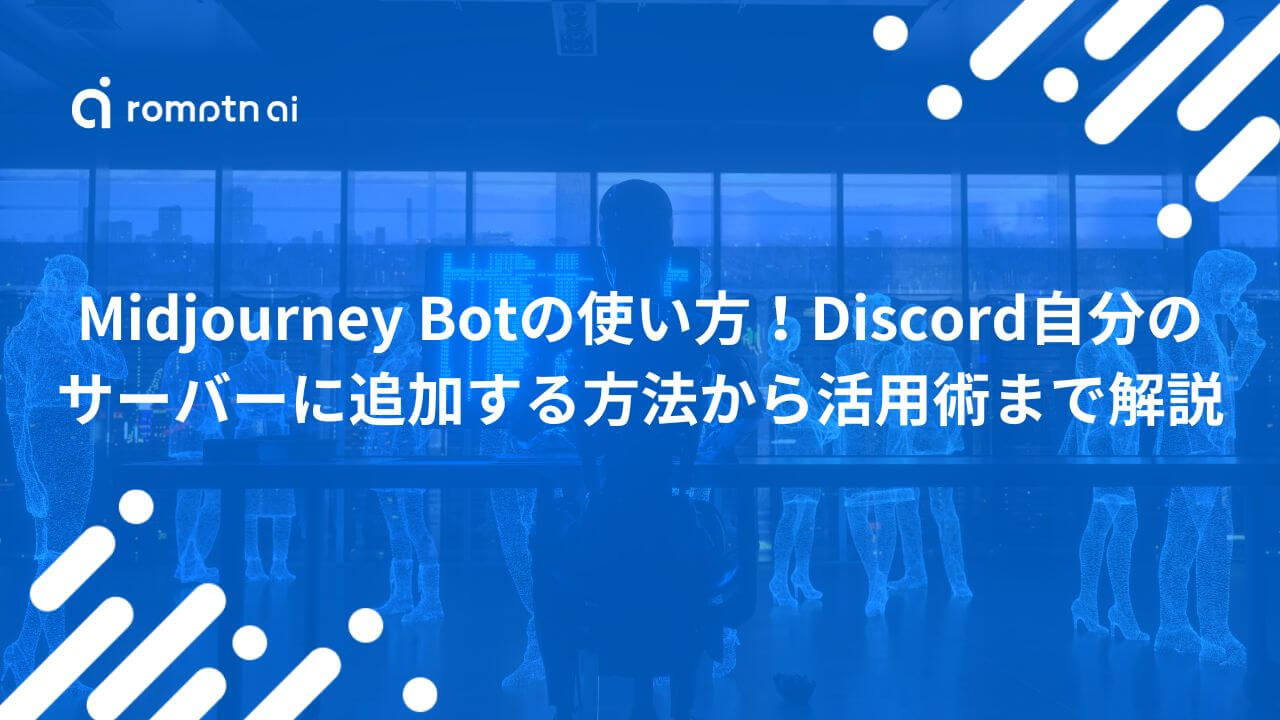 romptn ai

Midjourney Botの使い方！Discord自分のサーバーに追加する方法から活用術まで解説